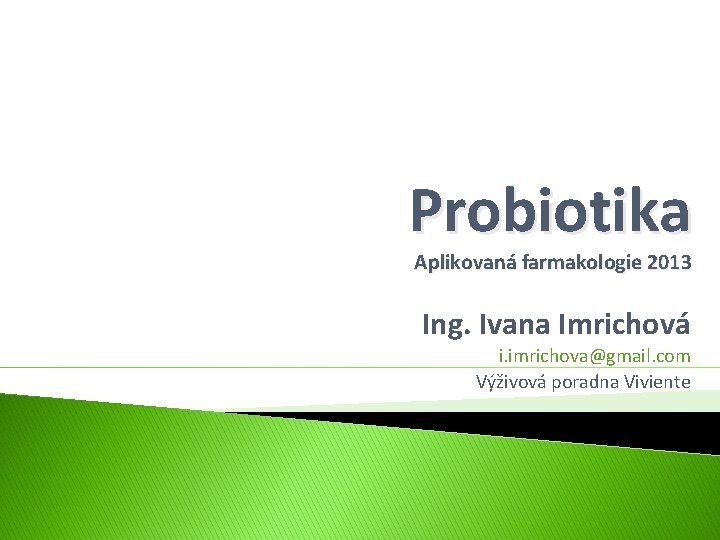 Probiotika

Aplikovaná farmakologie 2013

Ing. Ivana Imrichová

i.imrichova@gmail.com

Výživová poradna Viviente